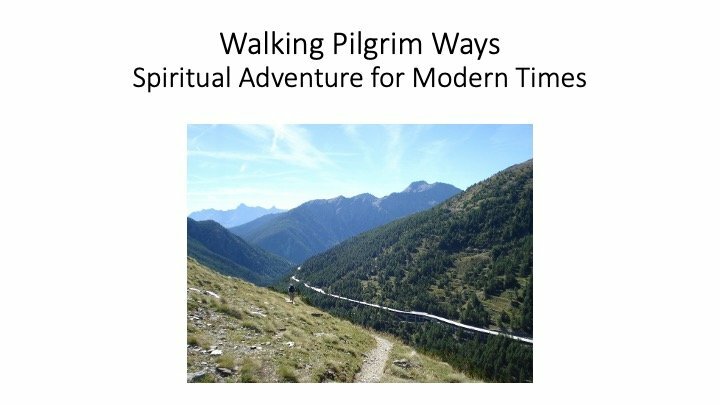 Walking Pilgrim Ways
Spiritual Adventure for Modern Times